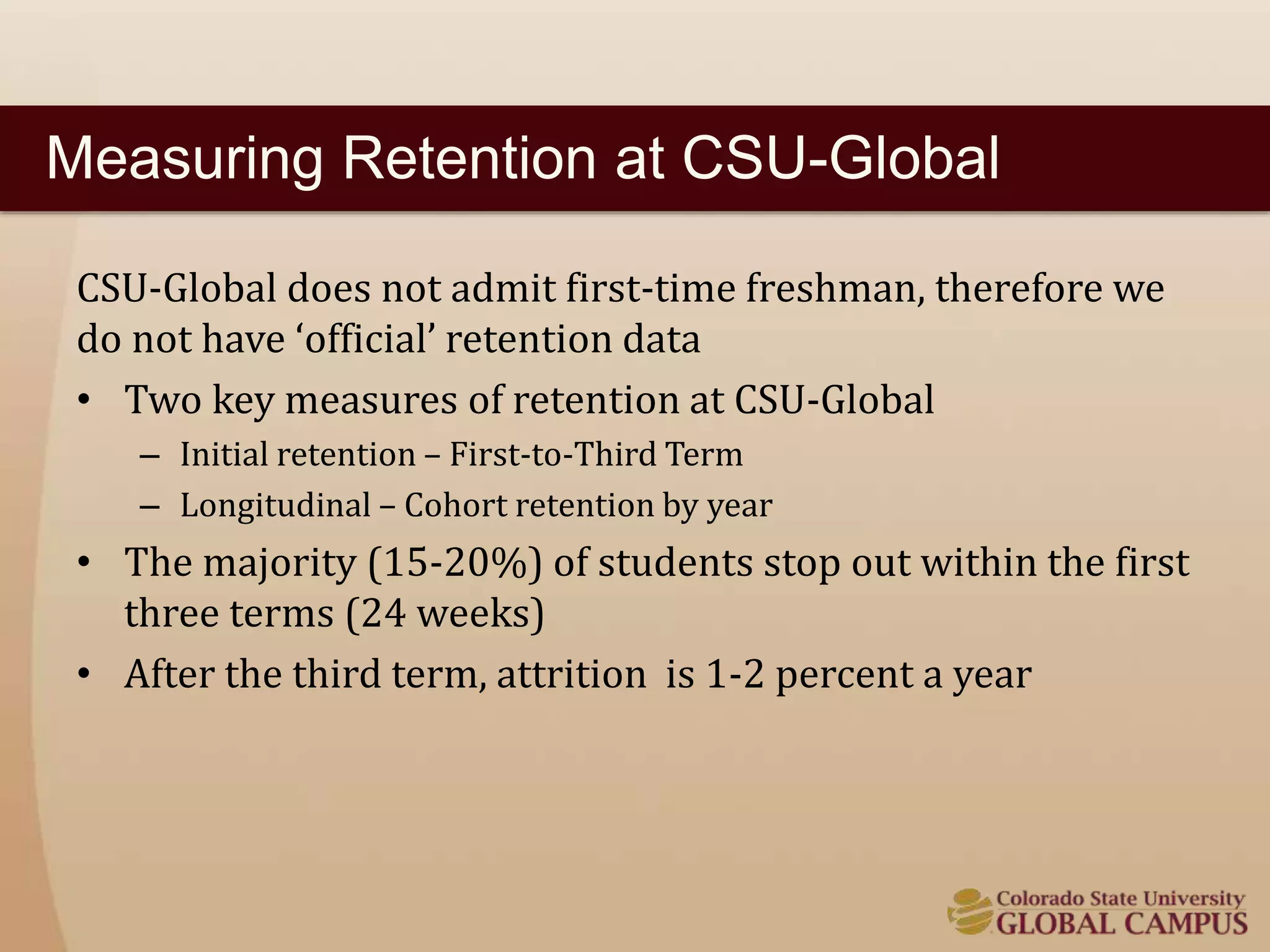 Measuring Retention at CSU-Global

CSU-Global does not admit first-time freshman, therefore we do not have ‘official’ retention data

• Two key measures of retention at CSU-Global
 – Initial retention – First-to-Third Term
 – Longitudinal – Cohort retention by year
• The majority (15-20%) of students stop out within the first three terms (24 weeks)
• After the third term, attrition is 1-2 percent a year

Colorado State University
GLOBAL CAMPUS